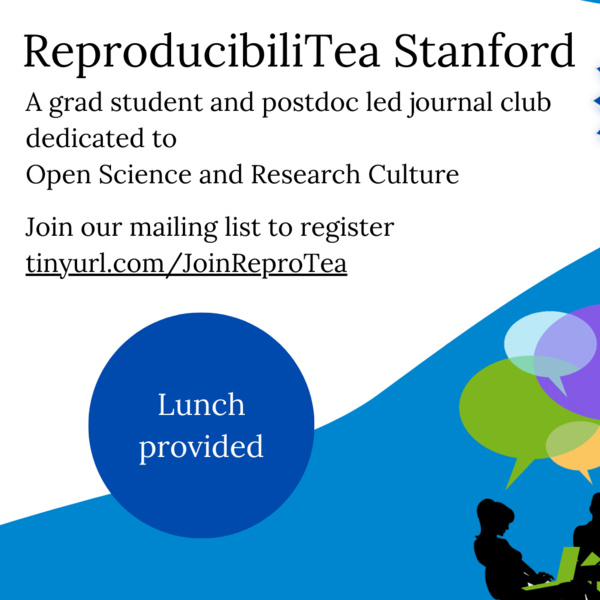 ReproducibiliTea Stanford

A grad student and postdoc led journal club dedicated to
Open Science and Research Culture

Join our mailing list to register
tinyurl.com/JoinReproTea

Lunch provided